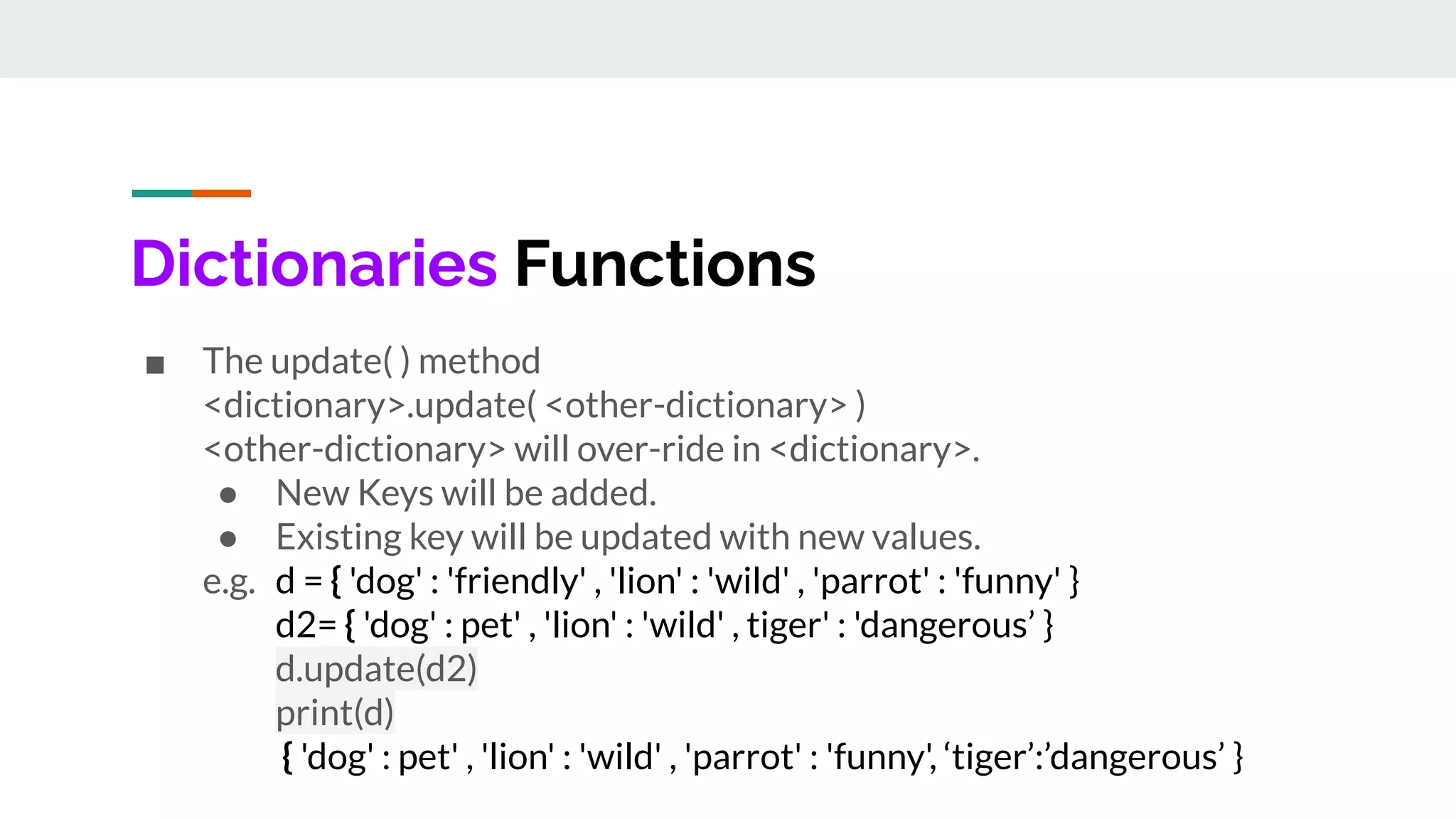 Dictionaries Functions

■ The update( ) method
<dictionary>.update( <other-dictionary> )
<other-dictionary> will over-ride in <dictionary>.
● New Keys will be added.
● Existing key will be updated with new values.
e.g. d = { 'dog' : 'friendly' , 'lion' : 'wild' , 'parrot' : 'funny' }
d2= { 'dog' : pet' , 'lion' : 'wild' , tiger' : 'dangerous’ }
d.update(d2)
print(d)
{ 'dog' : pet' , 'lion' : 'wild' , 'parrot' : 'funny', ‘tiger’:’dangerous’ }